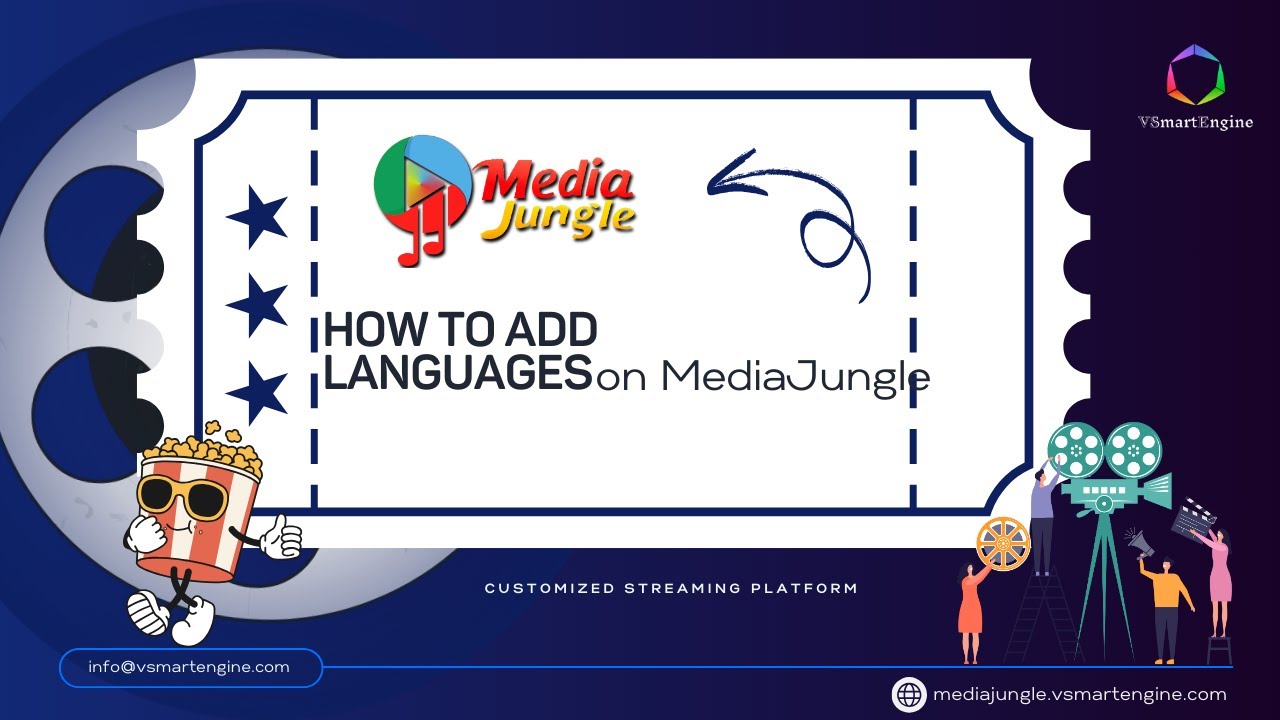 VSmartEngine

Media Jungle

HOW TO ADD LANGUAGES on MediaJungle

CUSTOMIZED STREAMING PLATFORM

info@vsmartengine.com

mediajungle.vsmartengine.com